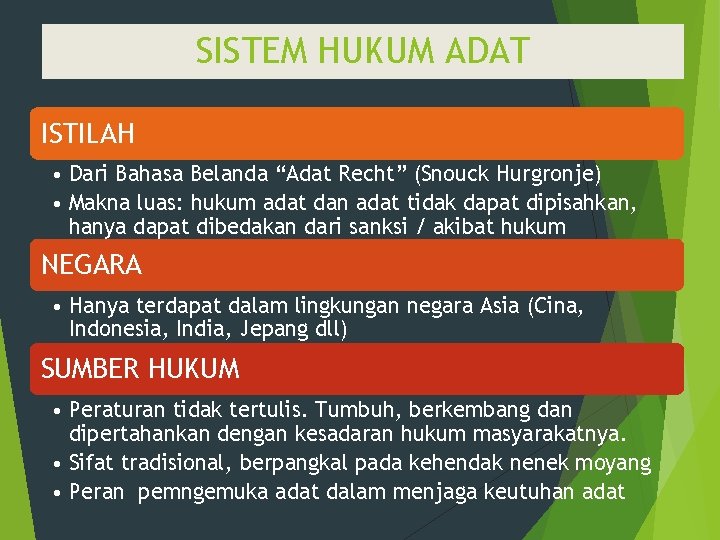 SISTEM HUKUM ADAT

ISTILAH

• Dari Bahasa Belanda “Adat Recht” (Snouck Hurgronje)
• Makna luas: hukum adat dan adat tidak dapat dipisahkan, hanya dapat dibedakan dari sanksi / akibat hukum

NEGARA

• Hanya terdapat dalam lingkungan negara Asia (Cina, Indonesia, India, Jepang dll)

SUMBER HUKUM

• Peraturan tidak tertulis. Tumbuh, berkembang dan dipertahankan dengan kesadaran hukum masyarakatnya.
• Sifat tradisional, berpangkal pada kehendak nenek moyang
• Peran pemngemuka adat dalam menjaga keutuhan adat